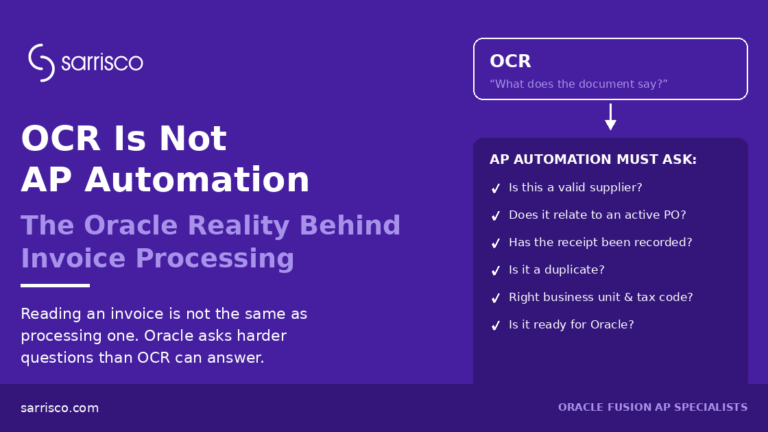 sarrisco

OCR Is Not AP Automation

The Oracle Reality Behind Invoice Processing

Reading an invoice is not the same as processing one. Oracle asks harder questions than OCR can answer.

OCR
"What does the document say?"

AP AUTOMATION MUST ASK:
✓ Is this a valid supplier?
✓ Does it relate to an active PO?
✓ Has the receipt been recorded?
✓ Is it a duplicate?
✓ Right business unit & tax code?
✓ Is it ready for Oracle?

sarrisco.com

ORACLE FUSION AP SPECIALISTS